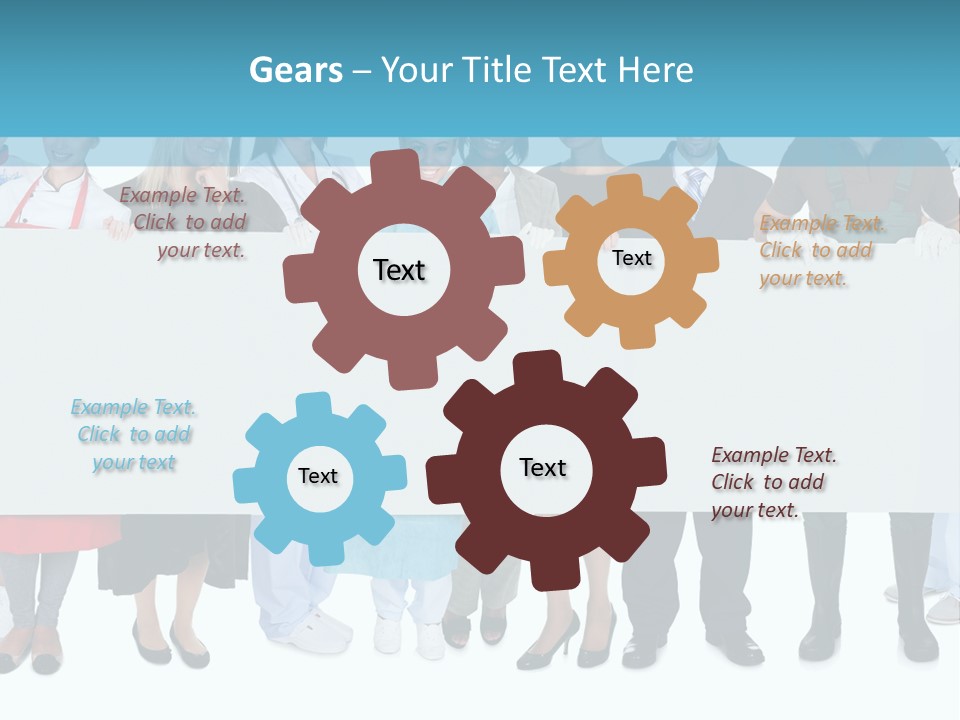 Gears – Your Title Text Here

Example Text. Click to add your text.

Text

Text

Example Text. Click to add your text.

Example Text. Click to add your text

Text

Text

Example Text. Click to add your text.